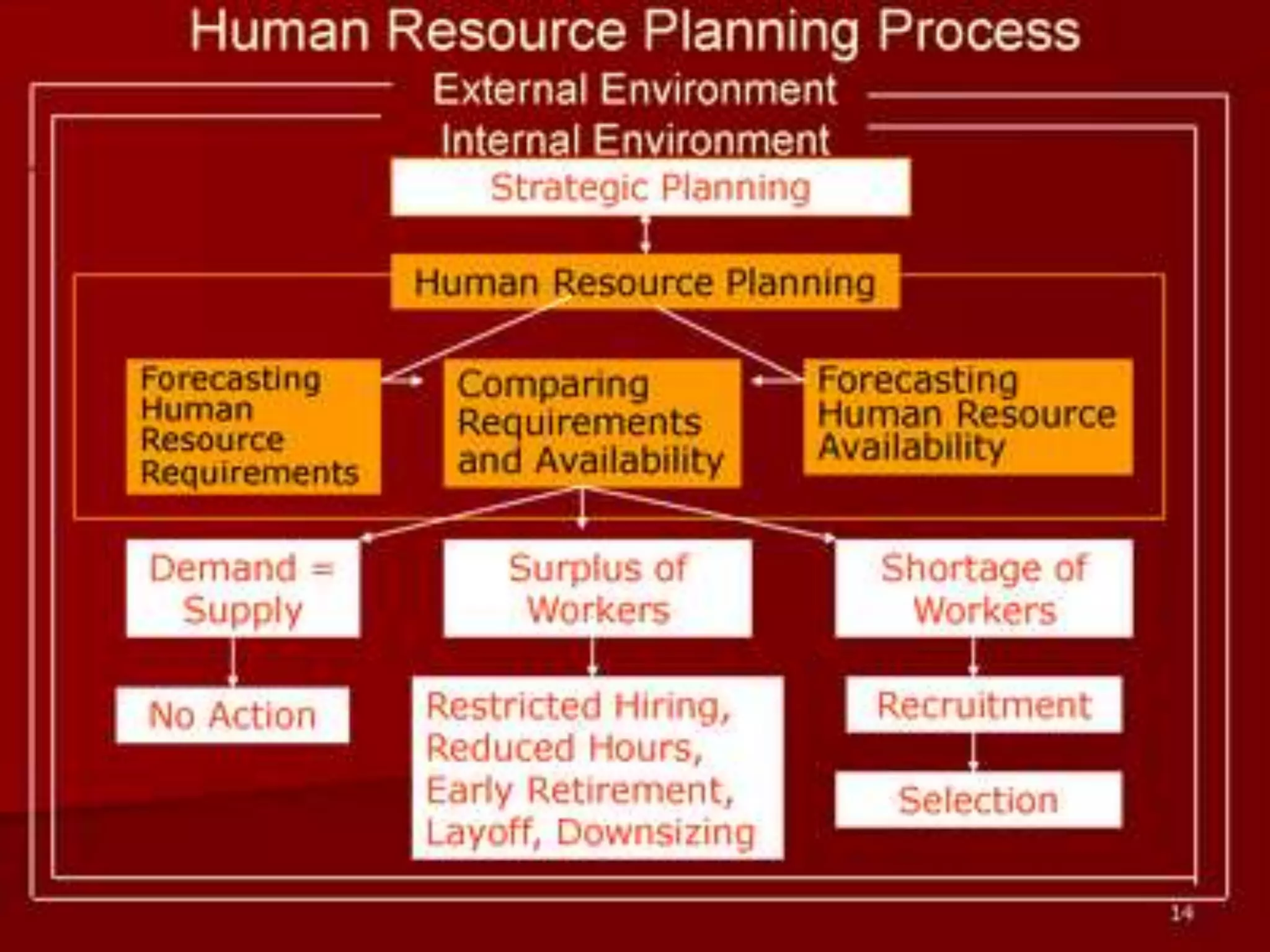 Human Resource Planning Process

External Environment

Internal Environment

Strategic Planning

Human Resource Planning

Forecasting Human Resource Requirements

Comparing Requirements and Availability

Forecasting Human Resource Availability

Demand = Supply

Surplus of Workers

Shortage of Workers

No Action

Restricted Hiring, Reduced Hours, Early Retirement, Layoff, Downsizing

Recruitment

Selection

14